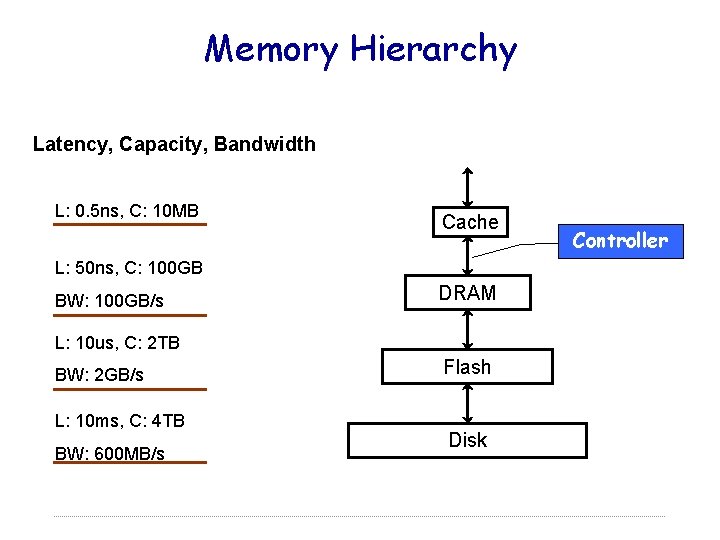 Memory Hierarchy

Latency, Capacity, Bandwidth

L: 0.5ns, C: 10MB

L: 50ns, C: 100GB

BW: 100GB/s

L: 10us, C: 2TB

BW: 2GB/s

L: 10ms, C: 4TB

BW: 600MB/s

Cache

Controller

DRAM

Flash

Disk